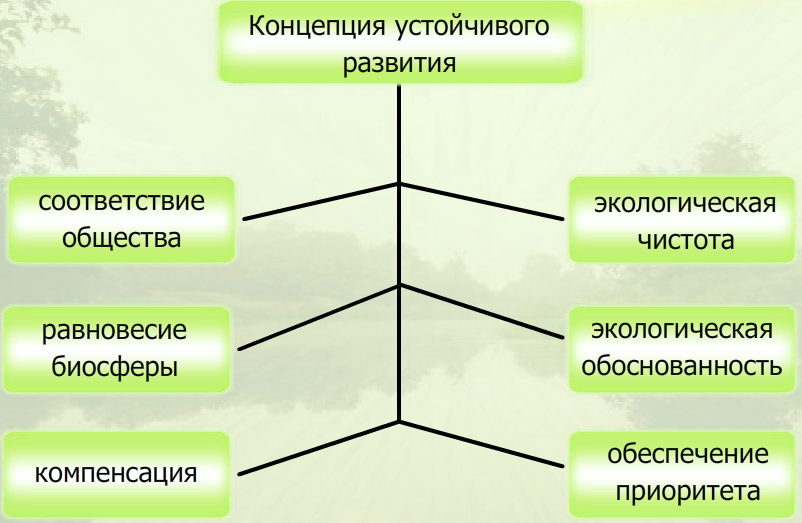 Концепция устойчивого развития

соответствие общества

экологическая чистота

равновесие биосферы

экологическая обоснованность

компенсация

обеспечение приоритета